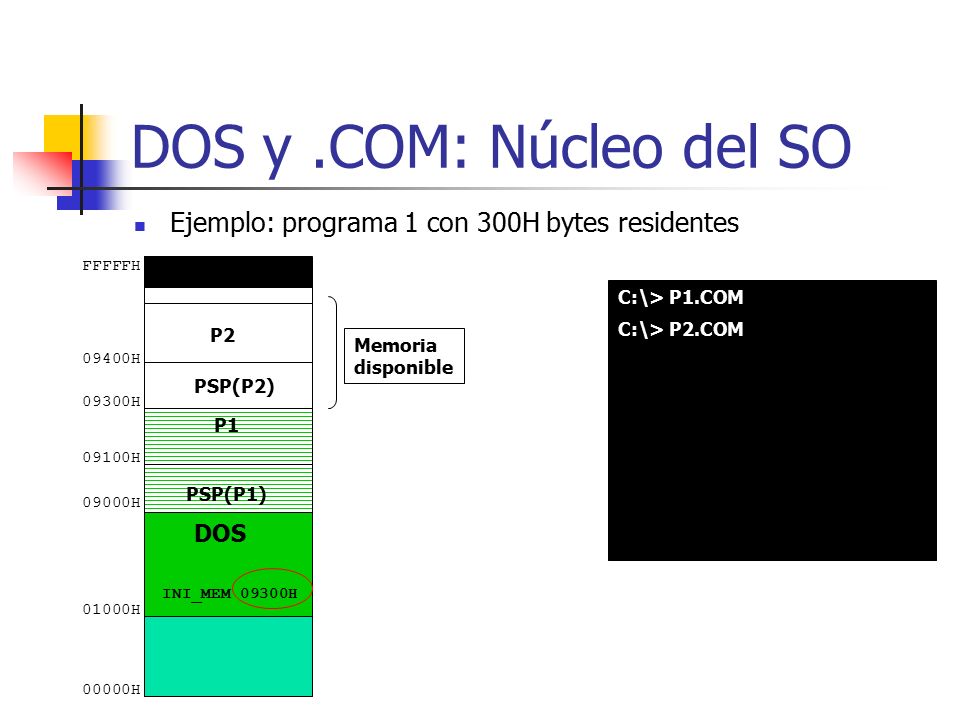 DOS y .COM: Núcleo del SO

Ejemplo: programa 1 con 300H bytes residentes

FFFFFH

P2

09400H

PSP(P2)

09300H

P1

09100H

PSP(P1)

09000H

DOS

INI_MEM 09300H

01000H

00000H

Memoria disponible

C:\> P1.COM

C:\> P2.COM